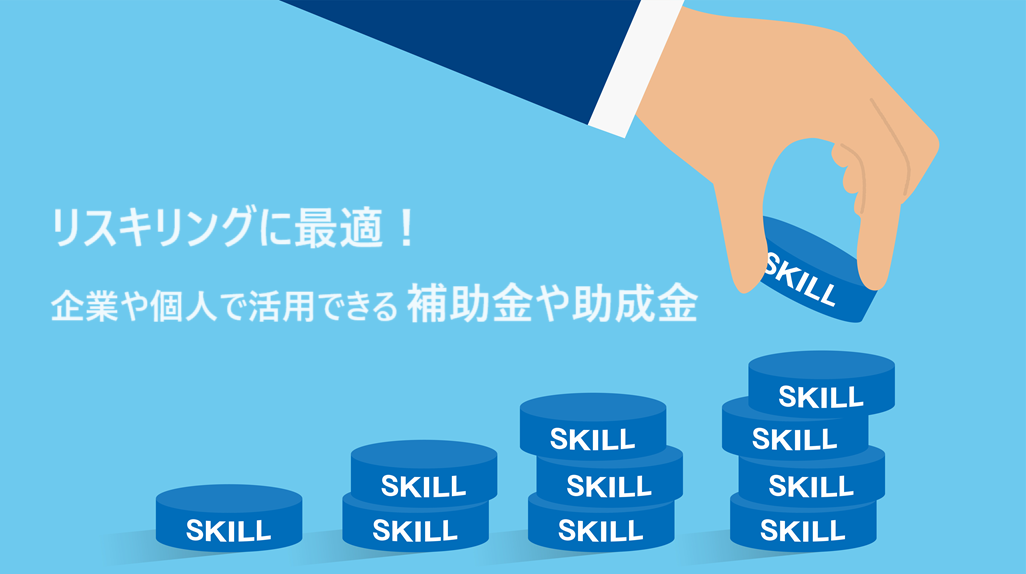 リスキリングに最適！

企業や個人で活用できる 補助金や助成金

SKILL

SKILL

SKILL

SKILL

SKILL

SKILL

SKILL

SKILL

SKILL

SKILL

SKILL